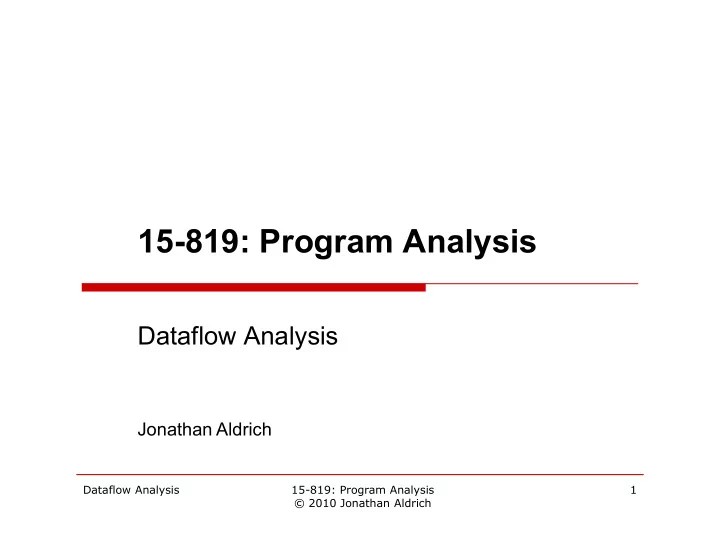 15-819: Program Analysis

Dataflow Analysis

Jonathan Aldrich

Dataflow Analysis

15-819: Program Analysis
© 2010 Jonathan Aldrich

1